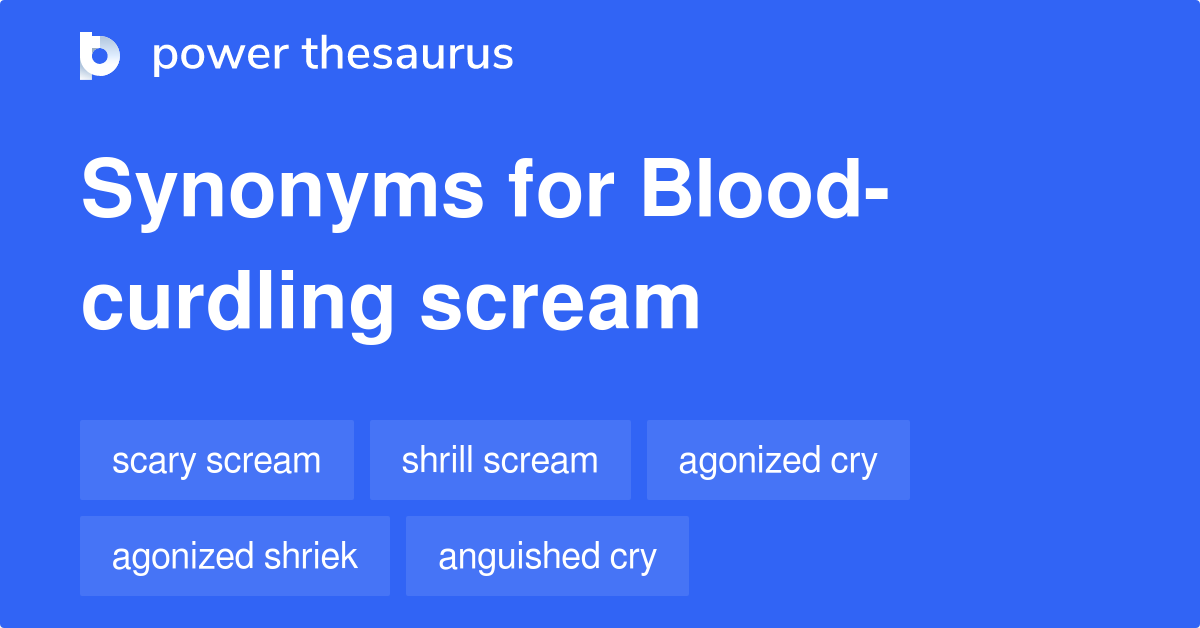 power thesaurus

Synonyms for Blood-curdling scream

scary scream
shrill scream
agonized cry
agonized shriek
anguished cry